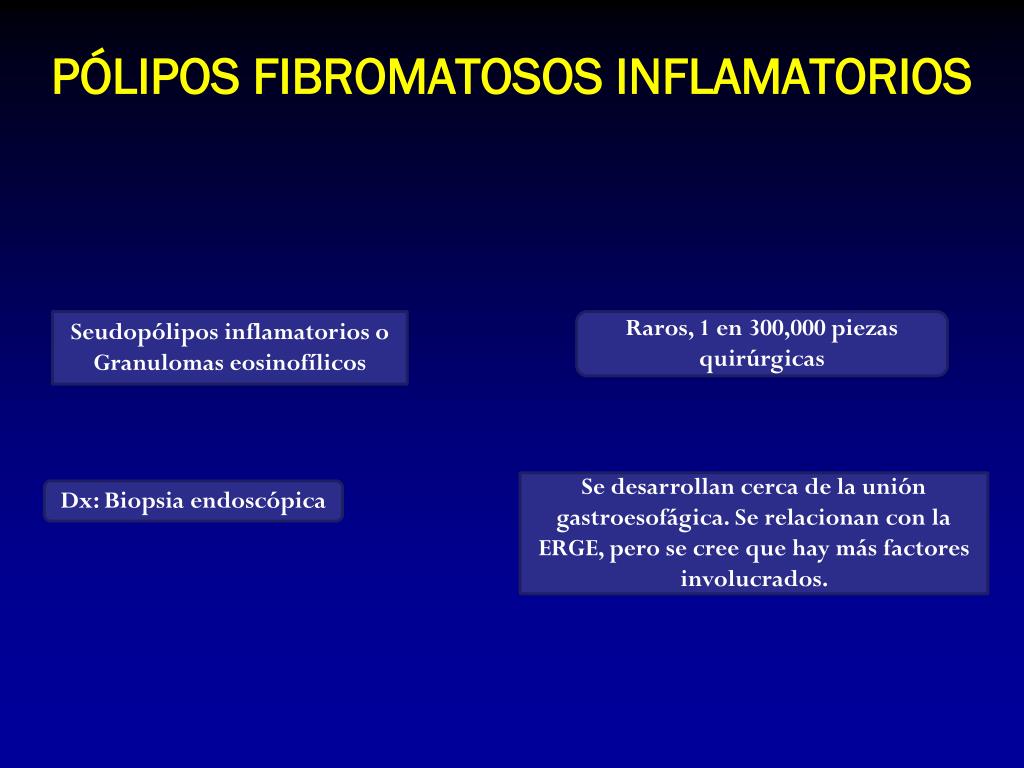 PÓLIPOS FIBROMATOSOS INFLAMATORIOS

Seudopólipos inflamatorios o Granulomas eosinofílicos

Raros, 1 en 300,000 piezas quirúrgicas

Dx: Biopsia endoscópica

Se desarrollan cerca de la unión gastroesofágica. Se relacionan con la ERGE, pero se cree que hay más factores involucrados.